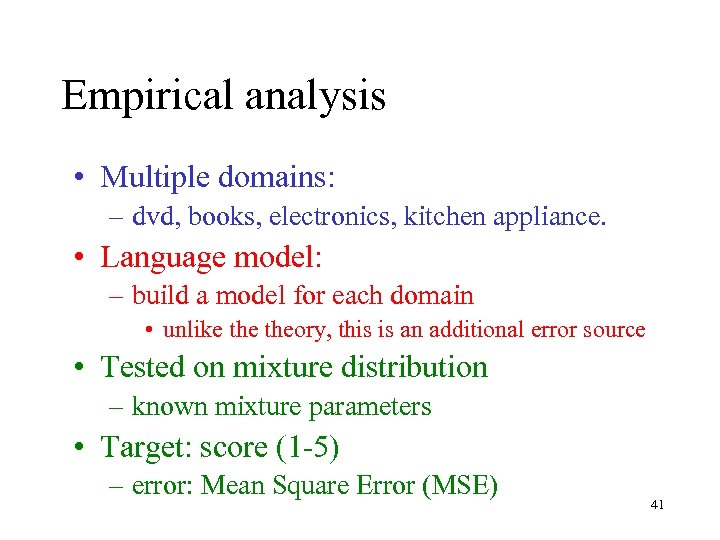 Empirical analysis

• Multiple domains:
– dvd, books, electronics, kitchen appliance.
• Language model:
– build a model for each domain
• unlike the theory, this is an additional error source
• Tested on mixture distribution
– known mixture parameters
• Target: score (1-5)
– error: Mean Square Error (MSE)

41